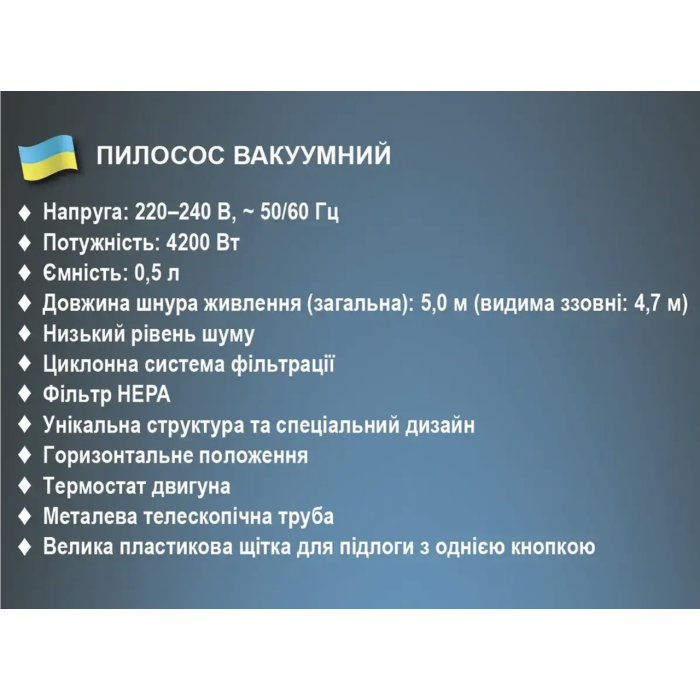 ПИЛОСОС ВАКУУМНИЙ

♦ Напруга: 220–240 В, ~ 50/60 Гц
♦ Потужність: 4200 Вт
♦ Ємність: 0,5 л
♦ Довжина шнура живлення (загальна): 5,0 м (видима ззовні: 4,7 м)
♦ Низький рівень шуму
♦ Циклонна система фільтрації
♦ Фільтр HEPA
♦ Унікальна структура та спеціальний дизайн
♦ Горизонтальне положення
♦ Термостат двигуна
♦ Металева телескопічна труба
♦ Велика пластикова щітка для підлоги з однією кнопкою